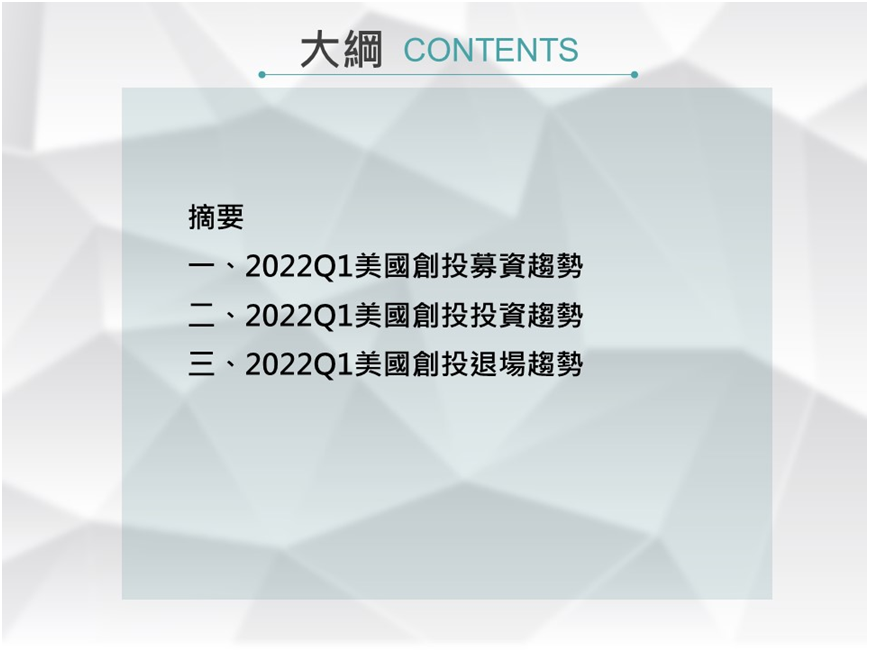 大綱 CONTENTS

摘要

一、2022Q1美國創投募資趨勢

二、2022Q1美國創投投資趨勢

三、2022Q1美國創投退場趨勢